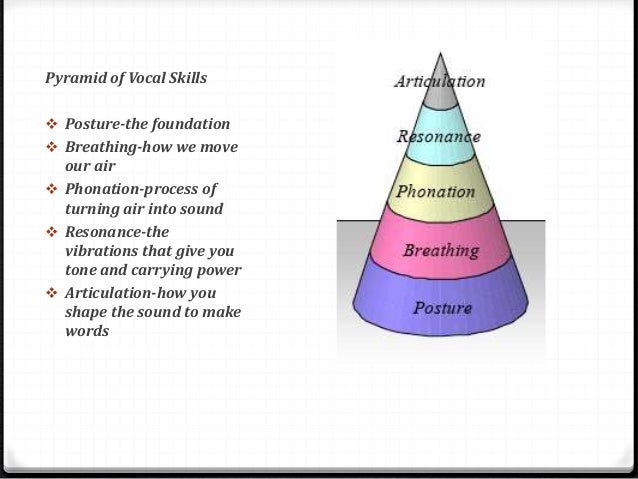 Pyramid of Vocal Skills

❖ Posture-the foundation
❖ Breathing-how we move our air
❖ Phonation-process of turning air into sound
❖ Resonance-the vibrations that give you tone and carrying power
❖ Articulation-how you shape the sound to make words

Articulation
Resonance
Phonation
Breathing
Posture